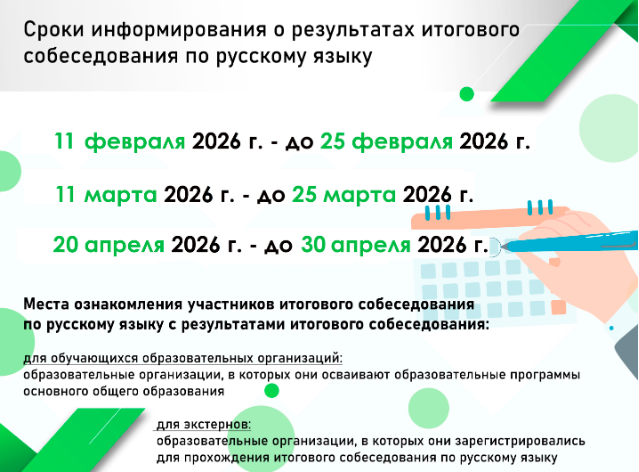 Сроки информирования о результатах итогового собеседования по русскому языку

11 февраля 2026 г. - до 25 февраля 2026 г.

11 марта 2026 г. - до 25 марта 2026 г.

20 апреля 2026 г. - до 30 апреля 2026 г.

Места ознакомления участников итогового собеседования по русскому языку с результатами итогового собеседования:

для обучающихся образовательных организаций:
образовательные организации, в которых они осваивают образовательные программы основного общего образования

для экстернов:
образовательные организации, в которых они зарегистрировались для прохождения итогового собеседования по русскому языку